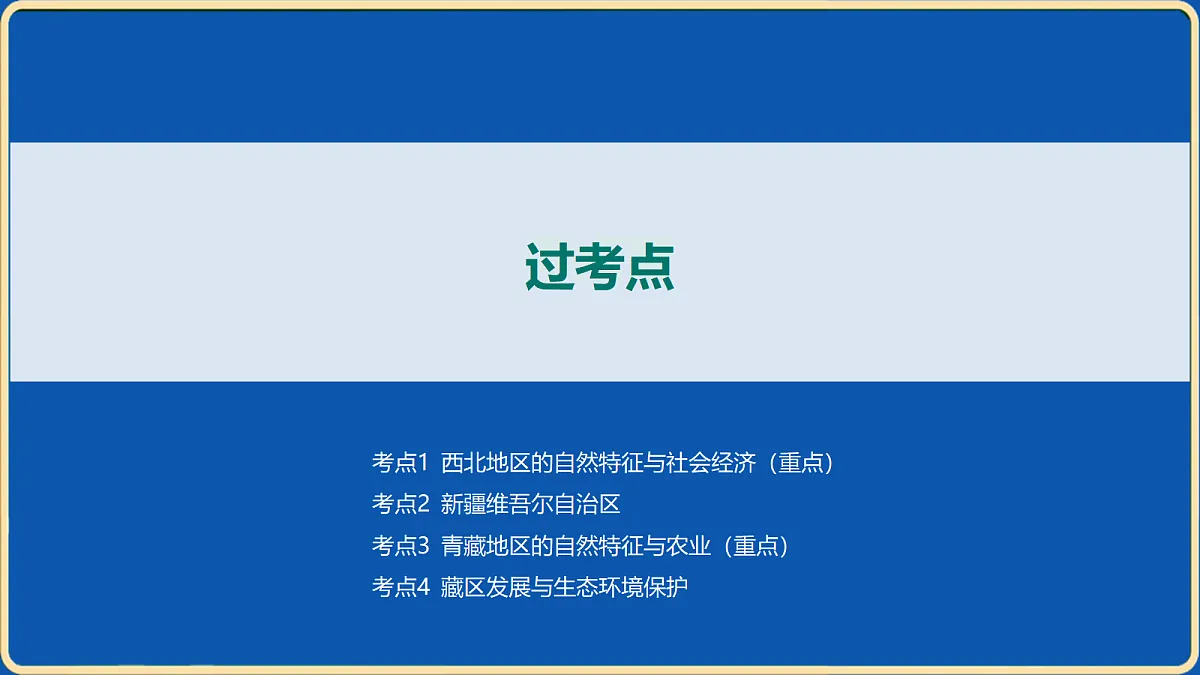 过考点

考点1 西北地区的自然特征与社会经济（重点）
考点2 新疆维吾尔自治区
考点3 青藏地区的自然特征与农业（重点）
考点4 藏区发展与生态环境保护